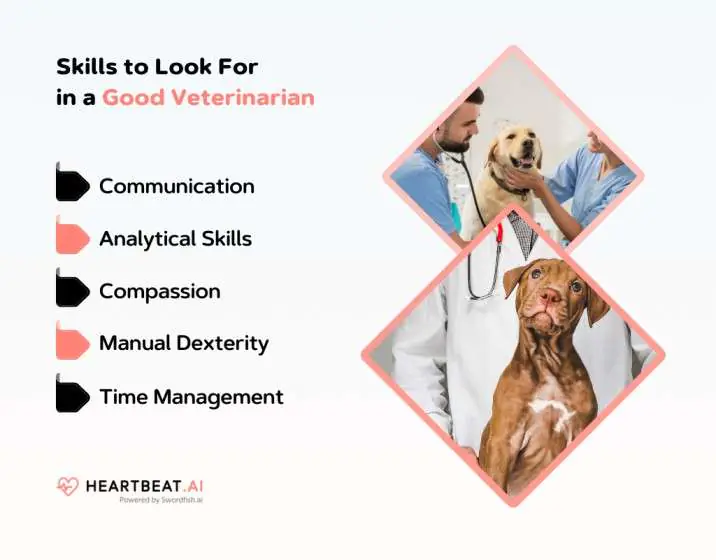 Skills to Look For in a Good Veterinarian

Communication

Analytical Skills

Compassion

Manual Dexterity

Time Management

HEARTBEAT.AI
Powered by Swordfish.ai